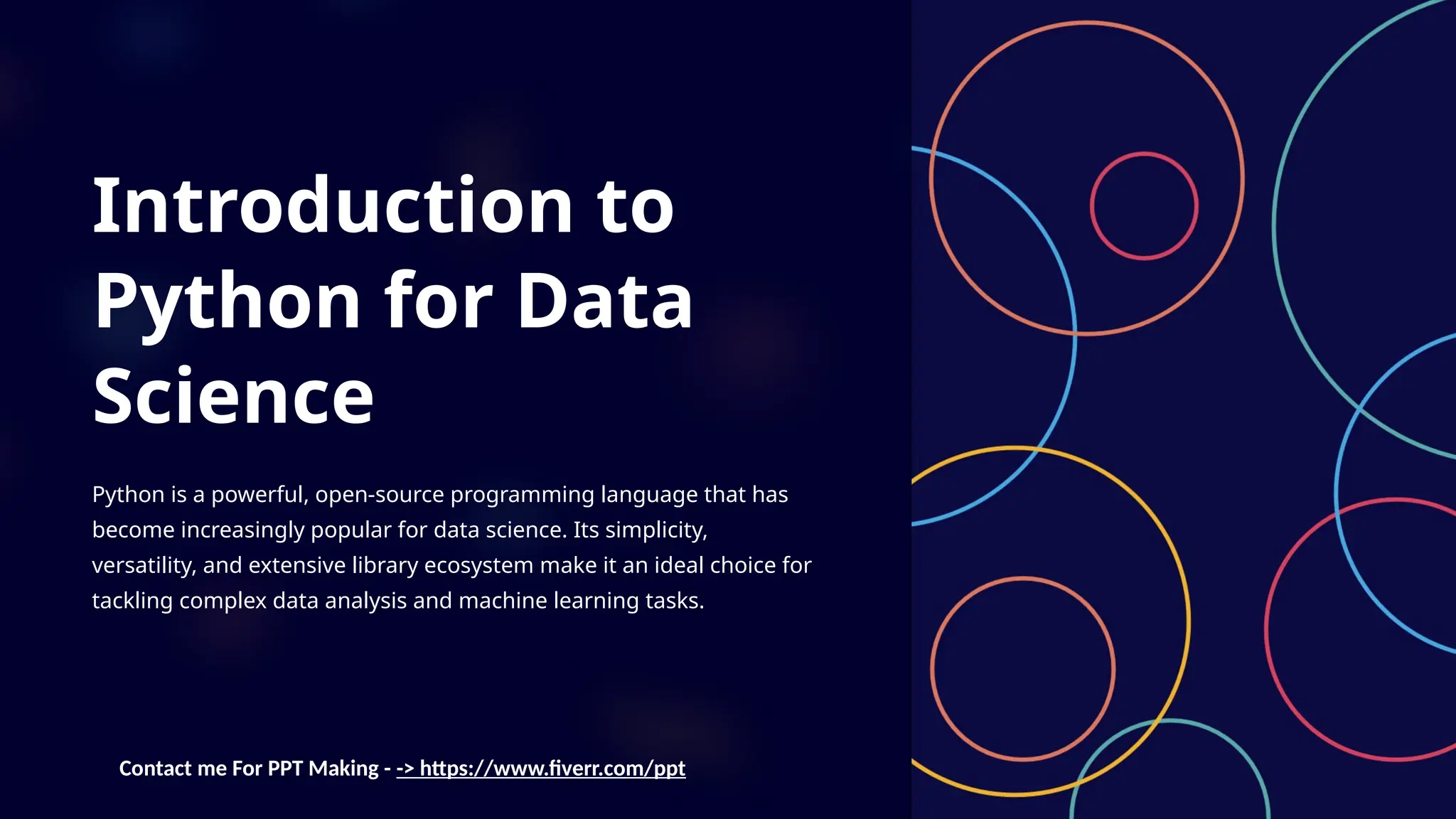 Introduction to Python for Data Science

Python is a powerful, open-source programming language that has become increasingly popular for data science. Its simplicity, versatility, and extensive library ecosystem make it an ideal choice for tackling complex data analysis and machine learning tasks.

Contact me For PPT Making - -> https://www.fiverr.com/ppt